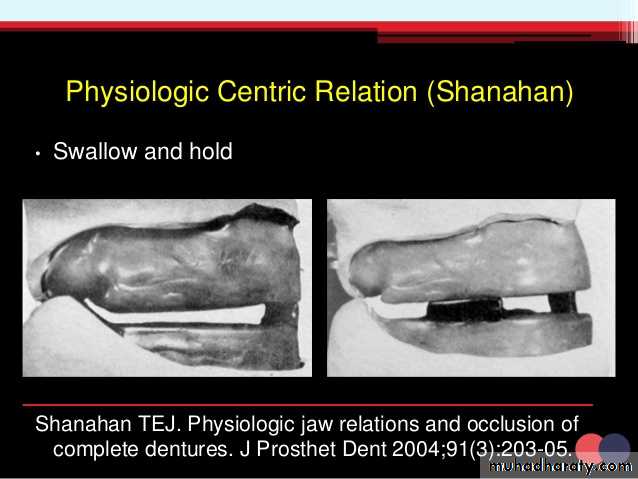 Physiologic Centric Relation (Shanahan)

• Swallow and hold

Shanahan TEJ. Physiologic jaw relations and occlusion of complete dentures. J Prosthet Dent 2004;91(3):203-05.

muhadharaty.com